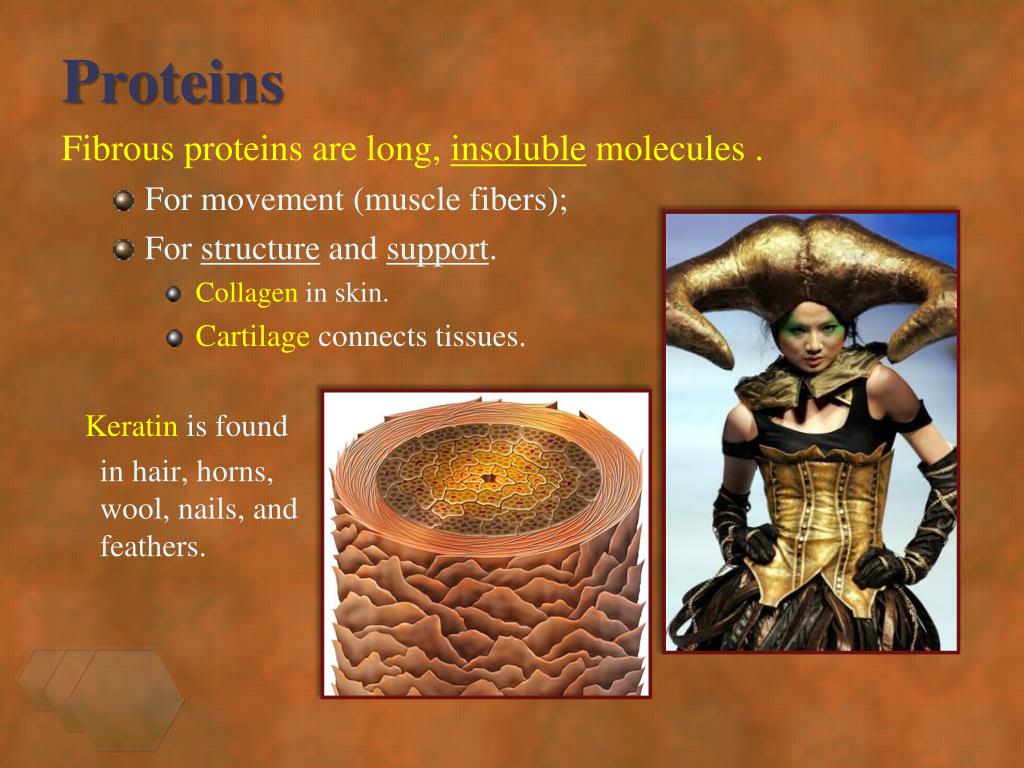 Proteins

Fibrous proteins are long, insoluble molecules .

For movement (muscle fibers);

For structure and support.

Collagen in skin.

Cartilage connects tissues.

Keratin is found in hair, horns, wool, nails, and feathers.